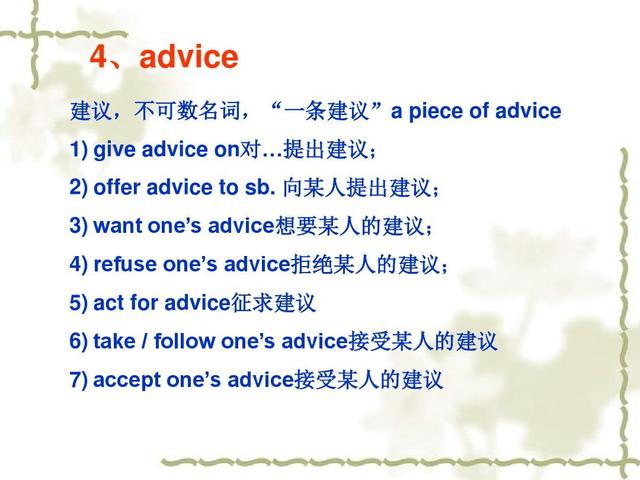 4、advice

建议，不可数名词，“一条建议”a piece of advice

1) give advice on对…提出建议；

2) offer advice to sb. 向某人提出建议；

3) want one’s advice想要某人的建议；

4) refuse one’s advice拒绝某人的建议；

5) act for advice征求建议

6) take / follow one’s advice接受某人的建议

7) accept one’s advice接受某人的建议